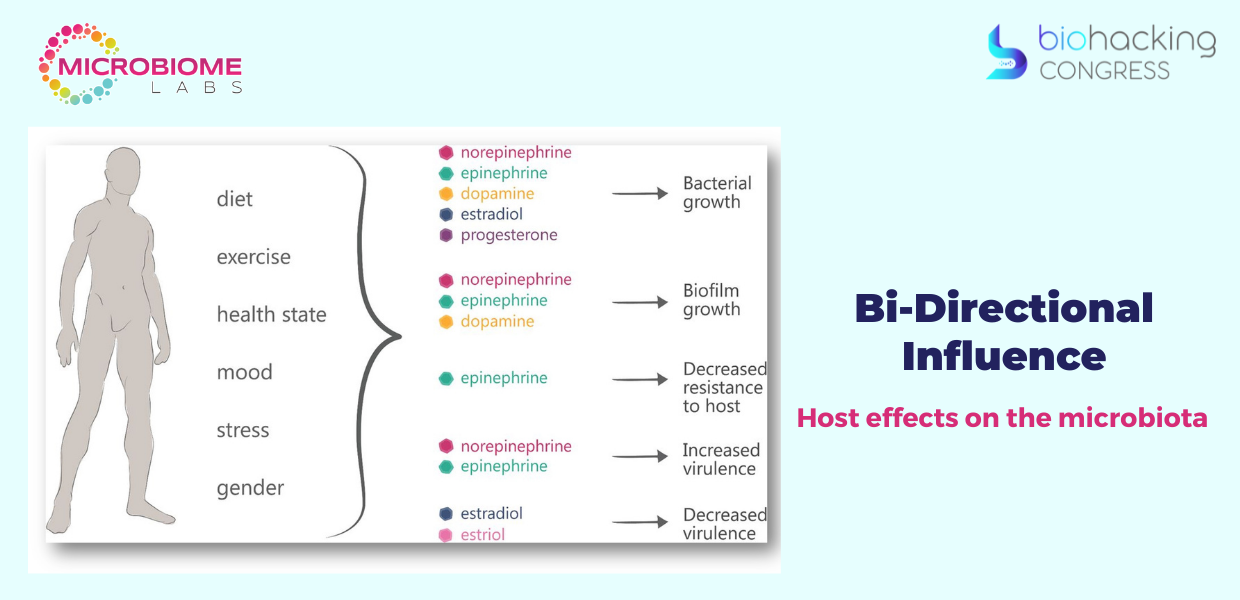 MICROBIOME LABS

biohacking CONGRESS

diet

exercise

health state

mood

stress

gender

norepinephrine
epinephrine
dopamine
estradiol
progesterone

Bacterial growth

norepinephrine
epinephrine
dopamine

Biofilm growth

epinephrine

Decreased resistance to host

norepinephrine
epinephrine

Increased virulence

estradiol
estriol

Decreased virulence

Bi-Directional Influence

Host effects on the microbiota